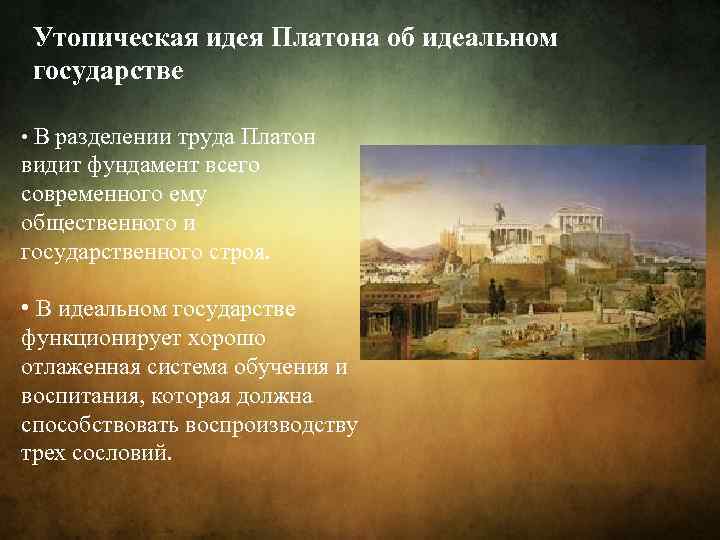 Утопическая идея Платона об идеальном государстве

• В разделении труда Платон видит фундамент всего современного ему общественного и государственного строя.

• В идеальном государстве функционирует хорошо отлаженная система обучения и воспитания, которая должна способствовать воспроизводству трех сословий.